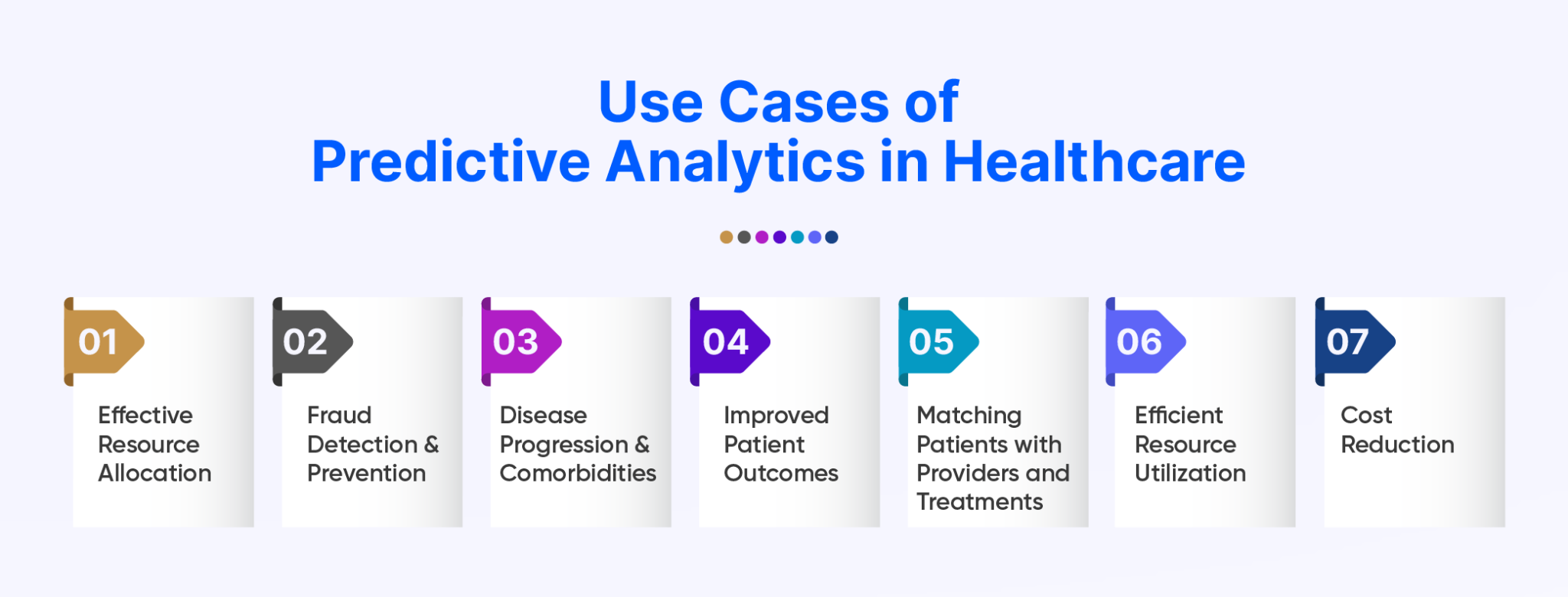 Use Cases of
Predictive Analytics in Healthcare

01
Effective Resource Allocation

02
Fraud Detection & Prevention

03
Disease Progression & Comorbidities

04
Improved Patient Outcomes

05
Matching Patients with Providers and Treatments

06
Efficient Resource Utilization

07
Cost Reduction